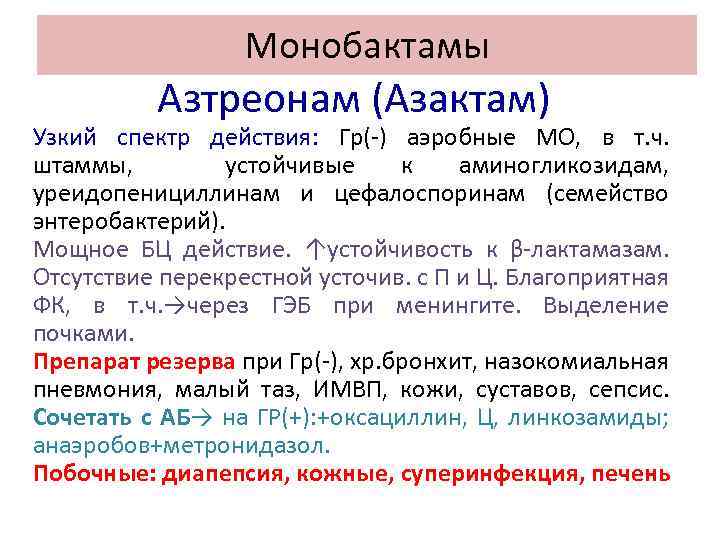 Монобактамы

Азтреонам (Азактам)

Узкий спектр действия: Гр(-) аэробные МО, в т.ч. штаммы, устойчивые к аминогликозидам, уреидопенициллинам и цефалоспоринам (семейство энтеробактерий).

Мощное БЦ действие. ↑устойчивость к β-лактамазам. Отсутствие перекрестной усточив. с П и Ц. Благоприятная ФК, в т.ч.→через ГЭБ при менингите. Выделение почками.

Препарат резерва при Гр(-), хр.бронхит, назокомиальная пневмония, малый таз, ИМВП, кожи, суставов, сепсис. Сочетать с АБ→ на ГР(+):+оксациллин, Ц, линкозамиды; анаэробов+метронидазол.

Побочные: диапепсия, кожные, суперинфекция, печень